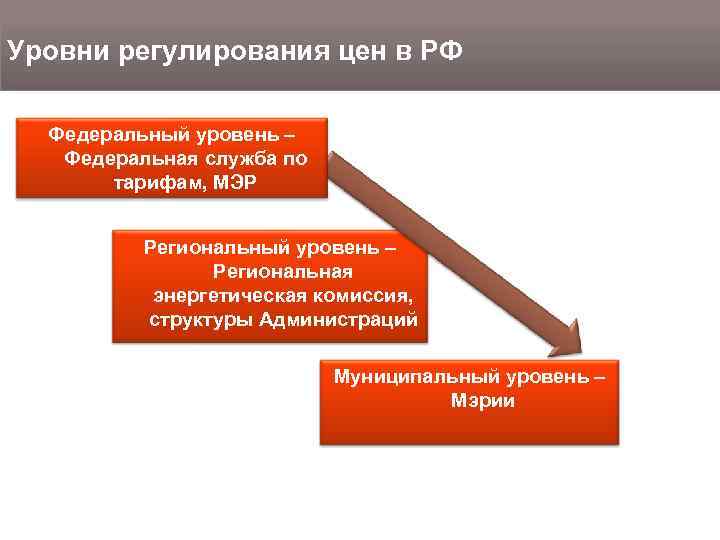 Уровни регулирования цен в РФ

Федеральный уровень – Федеральная служба по тарифам, МЭР

Региональный уровень – Региональная энергетическая комиссия, структуры Администраций

Муниципальный уровень – Мэрии